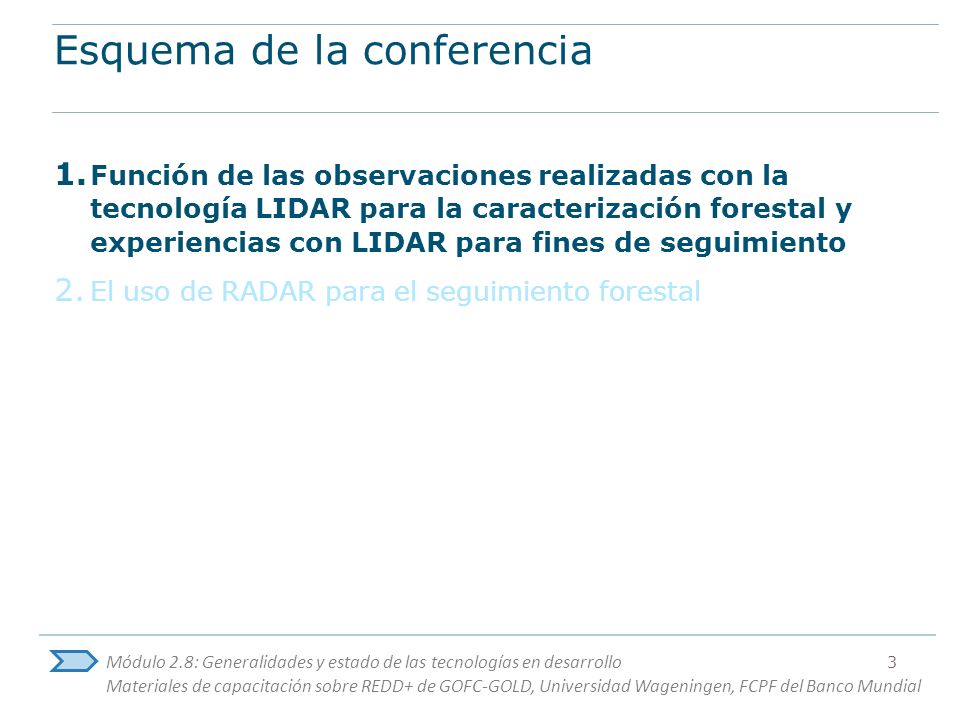 Esquema de la conferencia

1. Función de las observaciones realizadas con la tecnología LIDAR para la caracterización forestal y experiencias con LIDAR para fines de seguimiento

2. El uso de RADAR para el seguimiento forestal

Módulo 2.8: Generalidades y estado de las tecnologías en desarrollo 3
Materiales de capacitación sobre REDD+ de GOFC-GOLD, Universidad Wageningen, FCPF del Banco Mundial